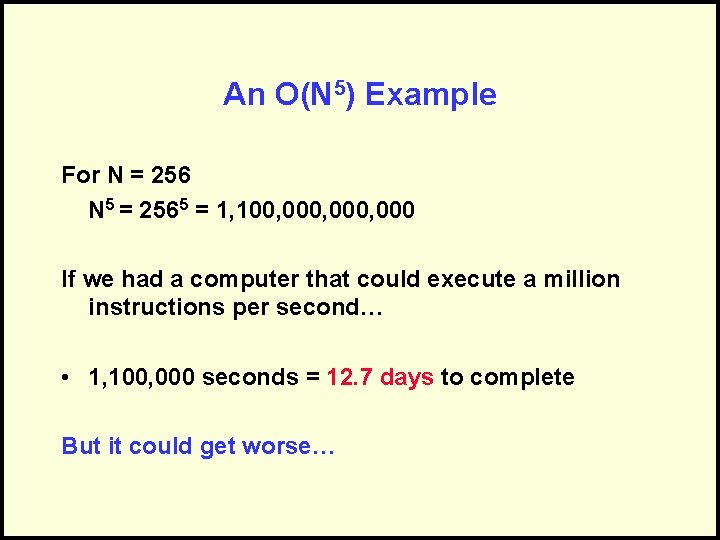 An $O(N^5)$ Example

For N = 256

$N^5 = 256^5 = 1,100,000,000,000$

If we had a computer that could execute a million instructions per second…

• 1,100,000 seconds = 12.7 days to complete

But it could get worse…